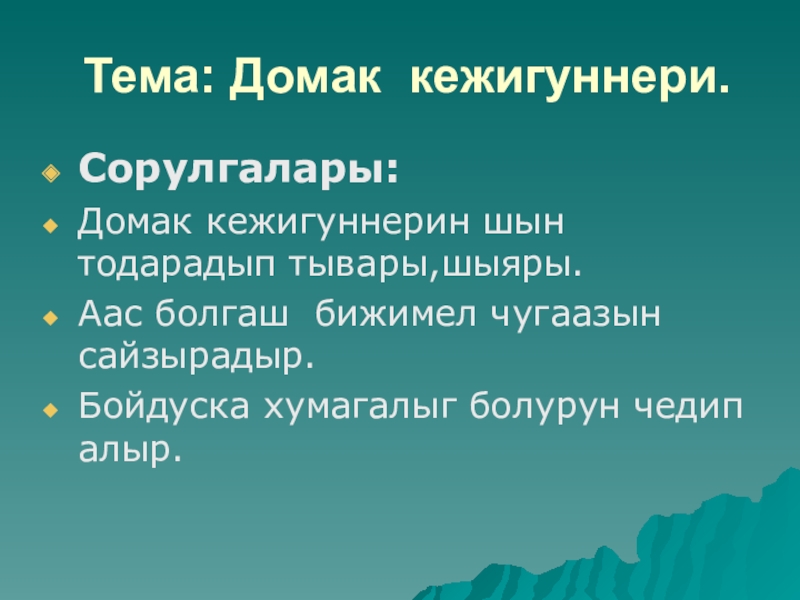 Тема: Домак кежигуннери.

Сорулгалары:

Домак кежигуннерин шын тодарадып тывары,шыяры.

Аас болгаш бижимел чугаазын сайзырадыр.

Бойдуска хумагалыг болурун чедип алыр.